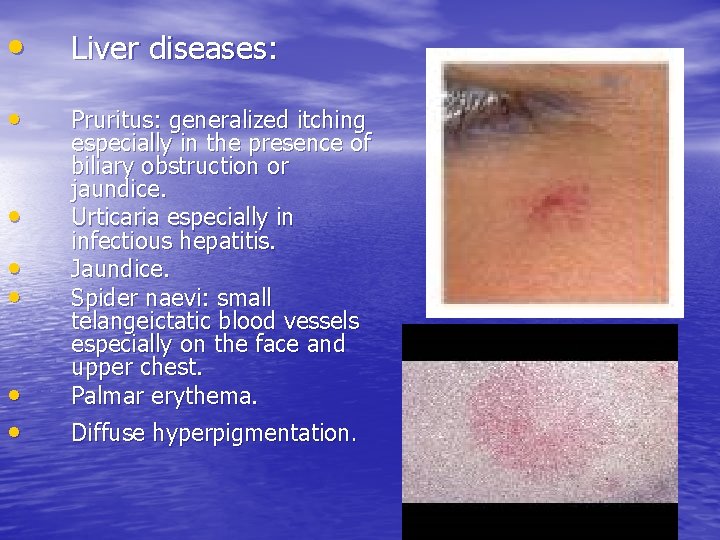 • Liver diseases:

• Pruritus: generalized itching especially in the presence of biliary obstruction or jaundice.
• Urticaria especially in infectious hepatitis.
• Jaundice.
• Spider naevi: small telangeictatic blood vessels especially on the face and upper chest.
• Palmar erythema.
• Diffuse hyperpigmentation.